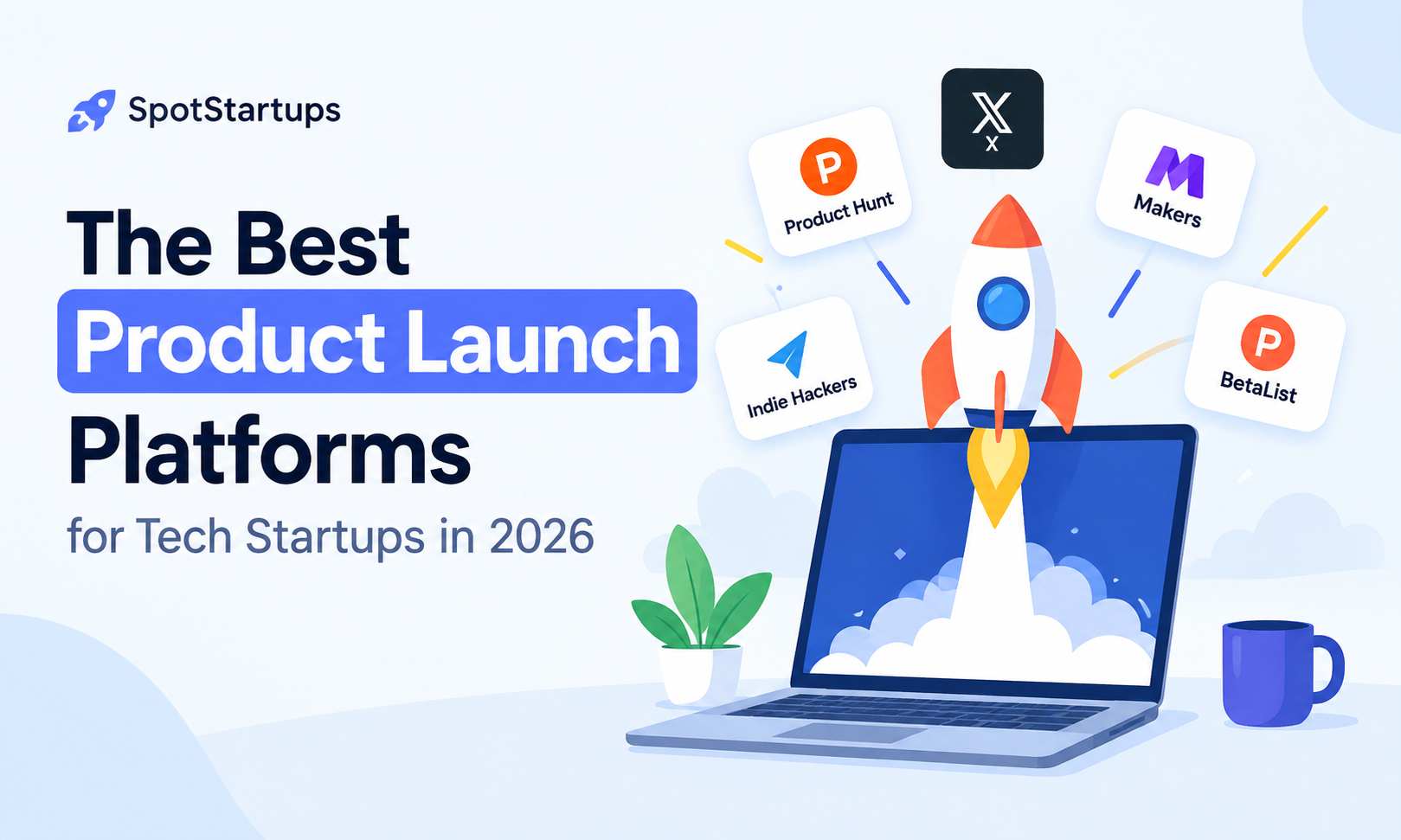 SpotStartups

The Best
Product Launch
Platforms
for Tech Startups in 2026

P
Product Hunt

X
X

M
Makers

Indie Hackers

P
BetaList